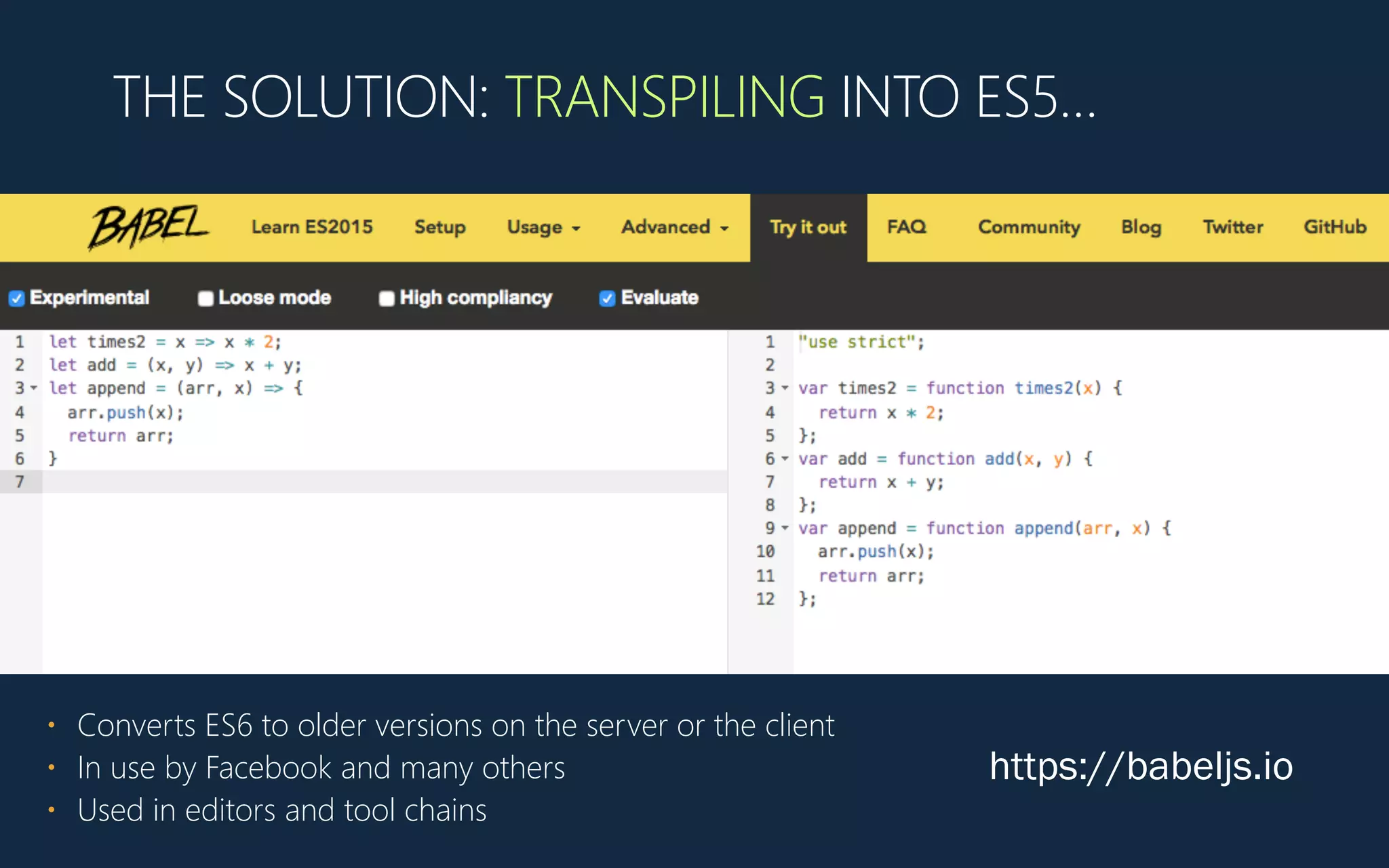 THE SOLUTION: TRANSPILING INTO ES5...

BABEL Learn ES2015 Setup Usage Advanced Try it out FAQ Community Blog Twitter GitHub

Experimental Loose mode High compliancy Evaluate

1 let times2 = x => x * 2;
2 let add = (x, y) => x + y;
3 let append = (arr, x) => {
4 arr.push(x);
5 return arr;
6 }
7

1 "use strict";
2
3 var times2 = function times2(x) {
4 return x * 2;
5 };
6 var add = function add(x, y) {
7 return x + y;
8 };
9 var append = function append(arr, x) {
10 arr.push(x);
11 return arr;
12 };

• Converts ES6 to older versions on the server or the client
• In use by Facebook and many others
• Used in editors and tool chains

https://babeljs.io